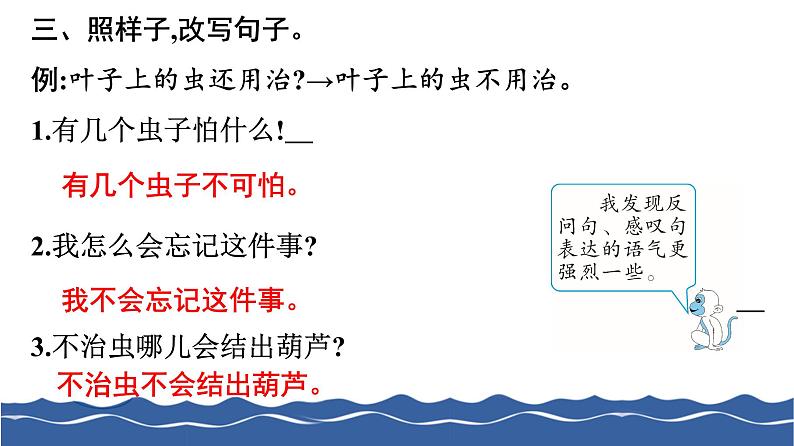 三、照样子,改写句子。

例:叶子上的虫还用治?→叶子上的虫不用治。

1.有几个虫子怕什么!__

有几个虫子不可怕。

2.我怎么会忘记这件事?

我不会忘记这件事。

3.不治虫哪儿会结出葫芦?

不治虫不会结出葫芦。

我发现反问句、感叹句表达的语气更强烈一些。